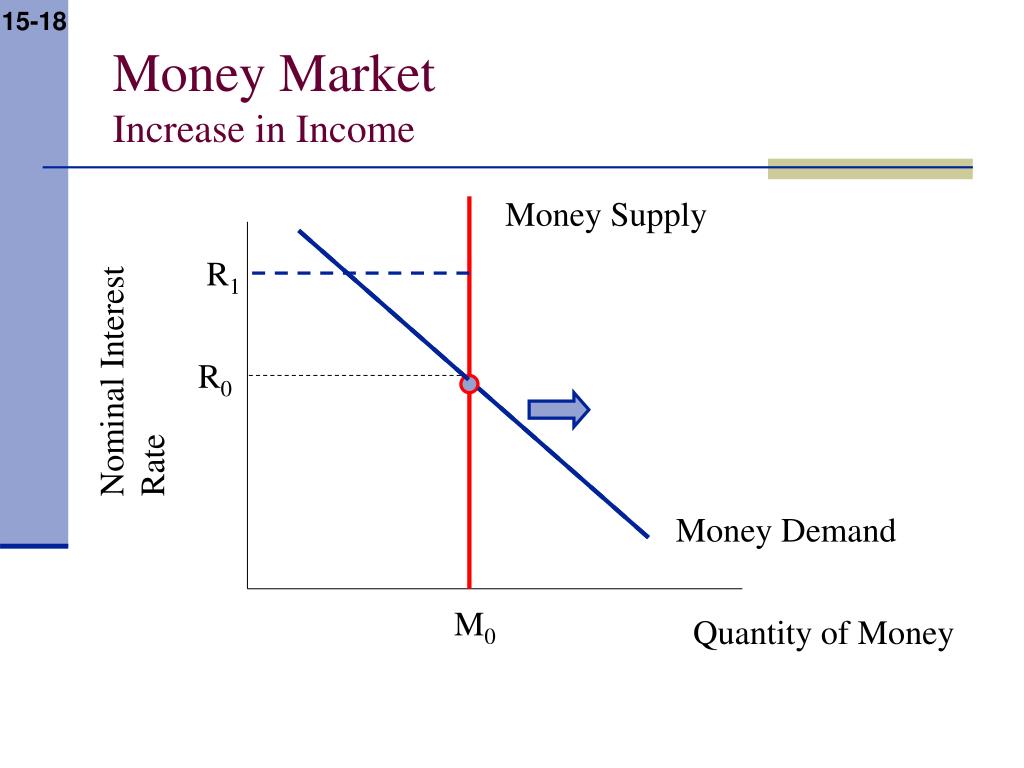 15-18

Money Market
Increase in Income

Money Supply

Nominal Interest Rate

$R_1$

$R_0$

Money Demand

$M_0$

Quantity of Money